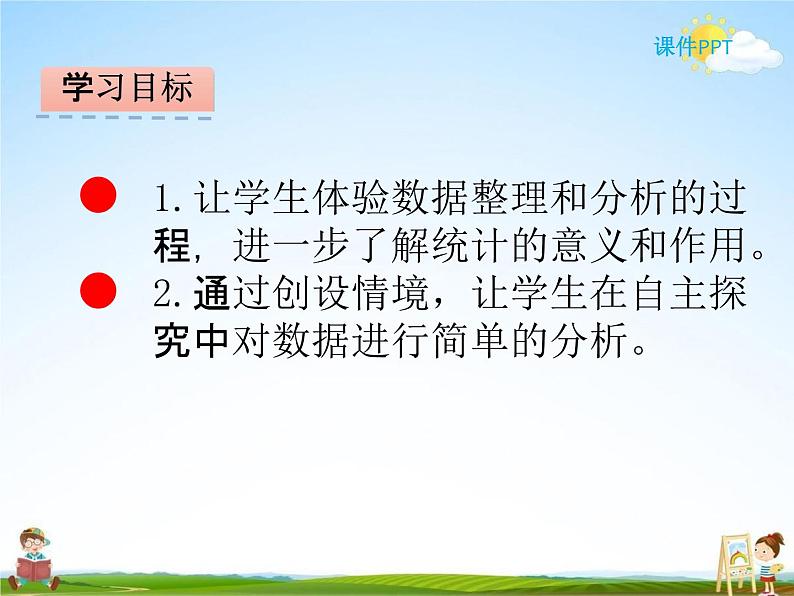 课件PPT

学习目标

1.让学生体验数据整理和分析的过程，进一步了解统计的意义和作用。

2.通过创设情境，让学生在自主探究中对数据进行简单的分析。